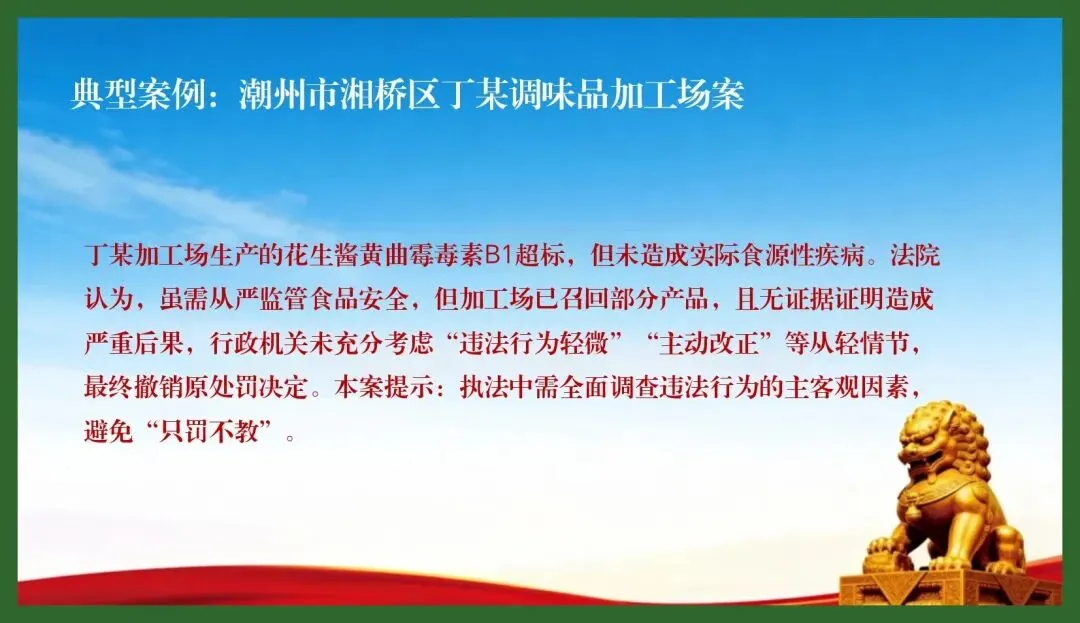 典型案例：潮州市湘桥区丁某调味品加工场案

丁某加工场生产的花生酱黄曲霉毒素B1超标，但未造成实际食源性疾病。法院认为，虽需从严监管食品安全，但加工场已召回部分产品，且无证据证明造成严重后果，行政机关未充分考虑“违法行为轻微”“主动改正”等从轻情节，最终撤销原处罚决定。本案提示：执法中需全面调查违法行为的主客观因素，避免“只罚不教”。